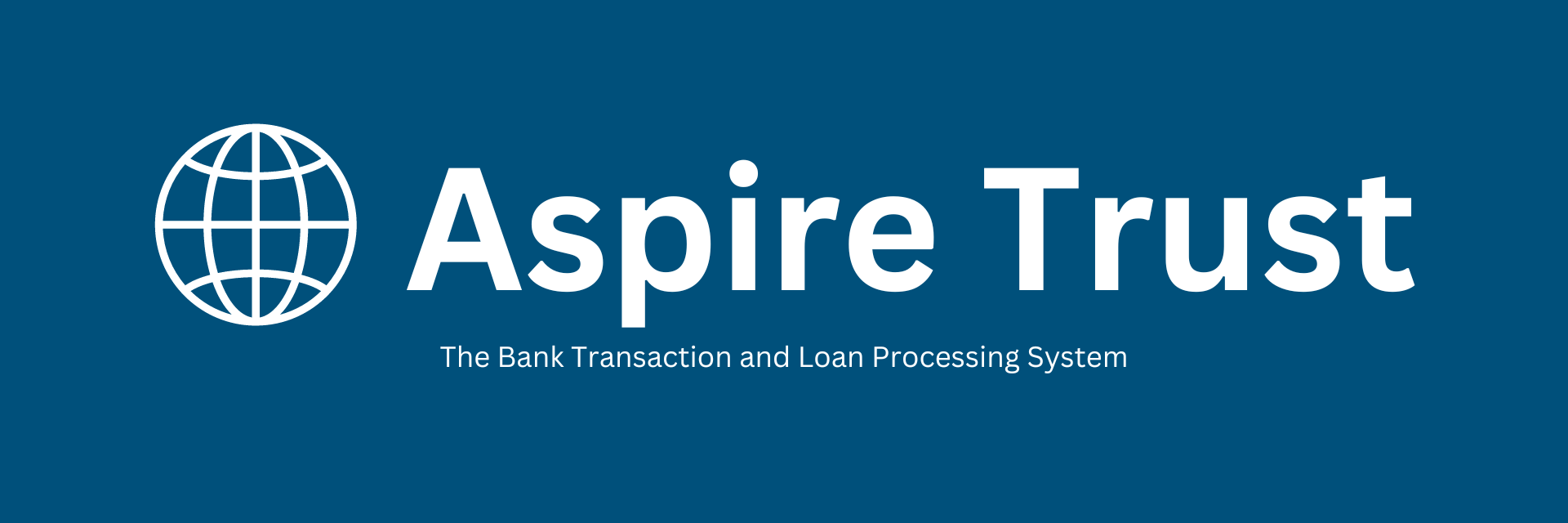 Aspire Trust

The Bank Transaction and Loan Processing System